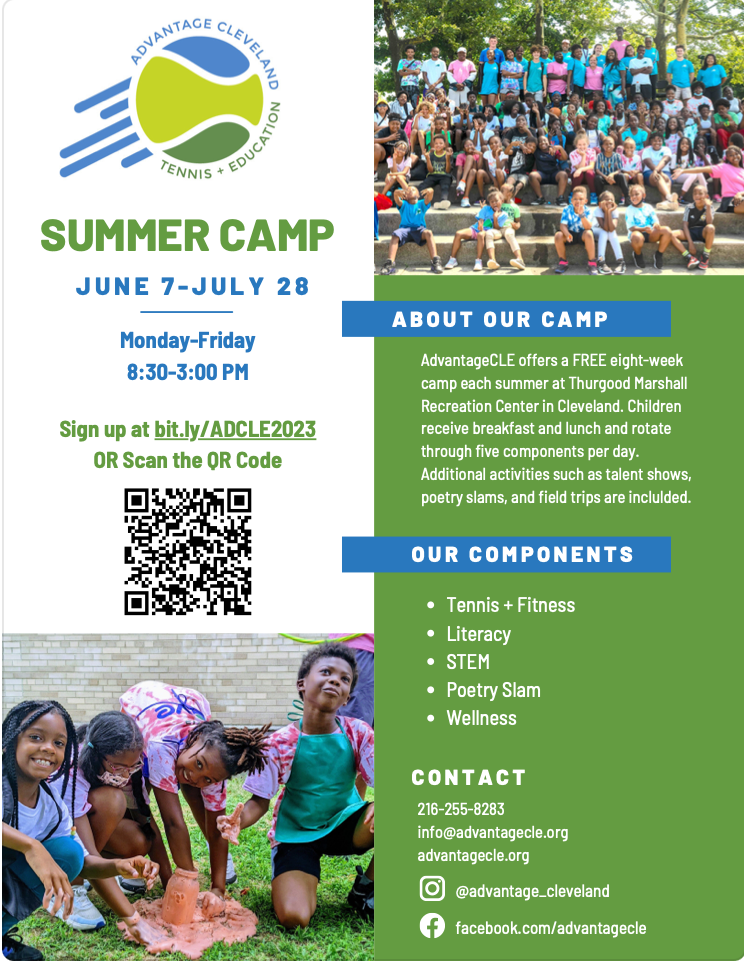 ADVANTAGE CLEVELAND
TENNIS + EDUCATION

SUMMER CAMP

JUNE 7-JULY 28

Monday-Friday
8:30-3:00 PM

Sign up at bit.ly/ADCLE2023
OR Scan the QR Code

ABOUT OUR CAMP

AdvantageCLE offers a FREE eight-week camp each summer at Thurgood Marshall Recreation Center in Cleveland. Children receive breakfast and lunch and rotate through five components per day. Additional activities such as talent shows, poetry slams, and field trips are inclulded.

OUR COMPONENTS

- Tennis + Fitness
- Literacy
- STEM
- Poetry Slam
- Wellness

CONTACT

216-255-8283
info@advantagecle.org
advantagecle.org

@advantage_cleveland

facebook.com/advantagecle